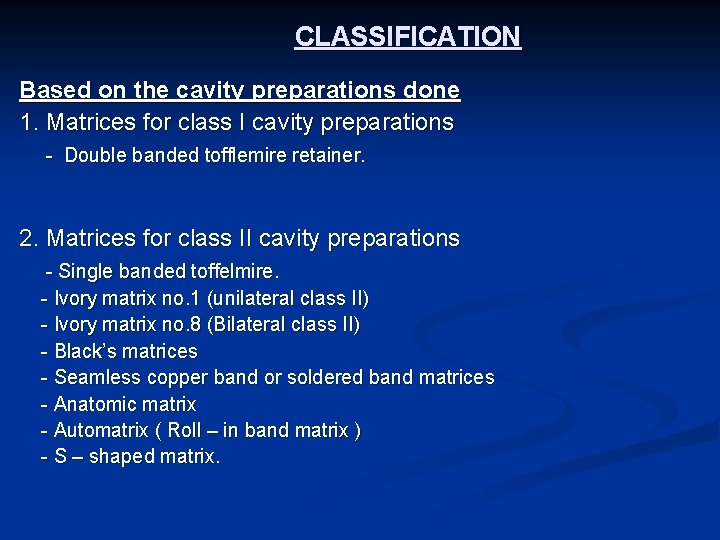 CLASSIFICATION

Based on the cavity preparations done

1. Matrices for class I cavity preparations

- Double banded tofflemire retainer.

2. Matrices for class II cavity preparations

- Single banded toffelmire.
- Ivory matrix no.1 (unilateral class II)
- Ivory matrix no.8 (Bilateral class II)
- Black's matrices
- Seamless copper band or soldered band matrices
- Anatomic matrix
- Automatrix ( Roll – in band matrix )
- S – shaped matrix.